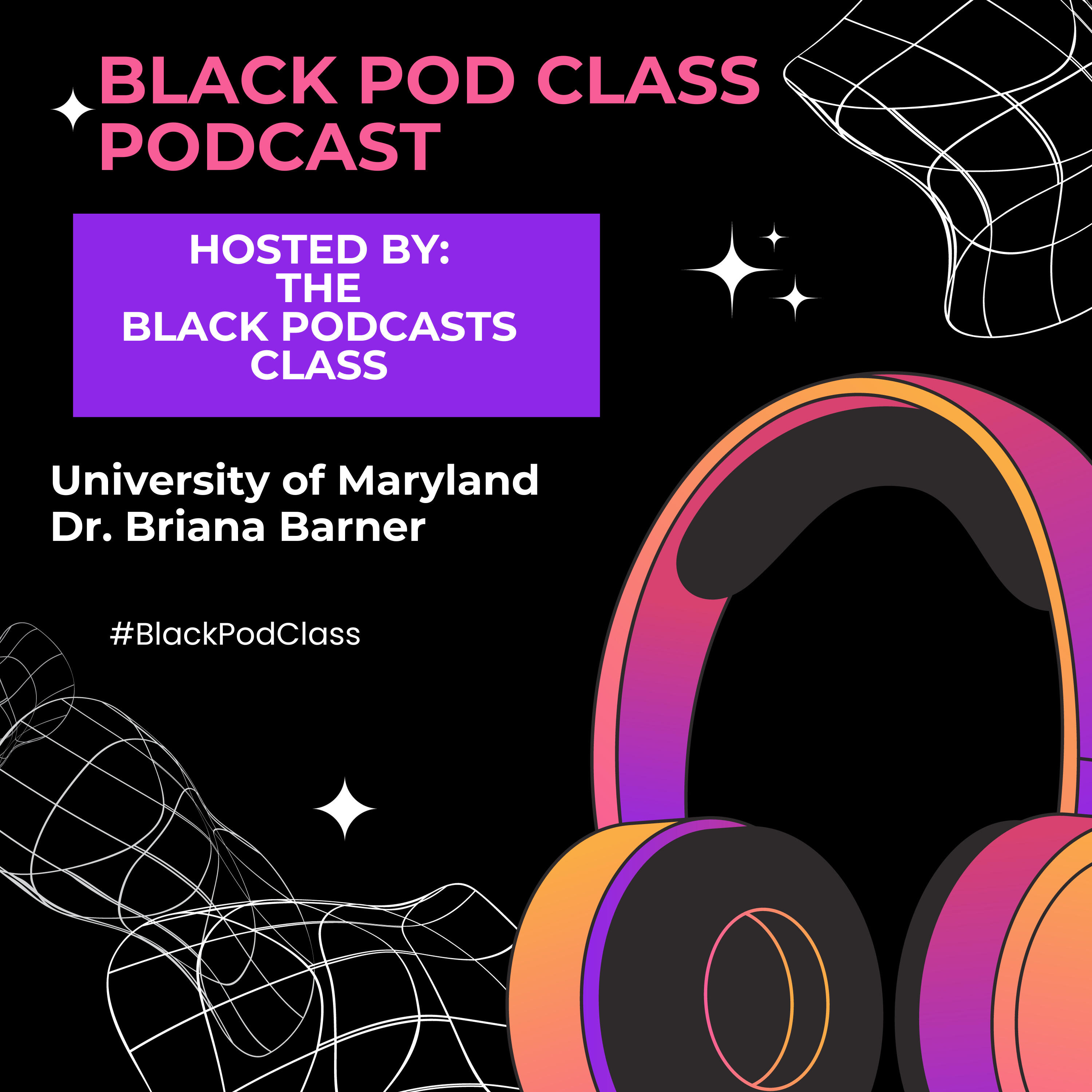 BLACK POD CLASS PODCAST

HOSTED BY:
THE
BLACK PODCASTS
CLASS

University of Maryland
Dr. Briana Barner

#BlackPodClass